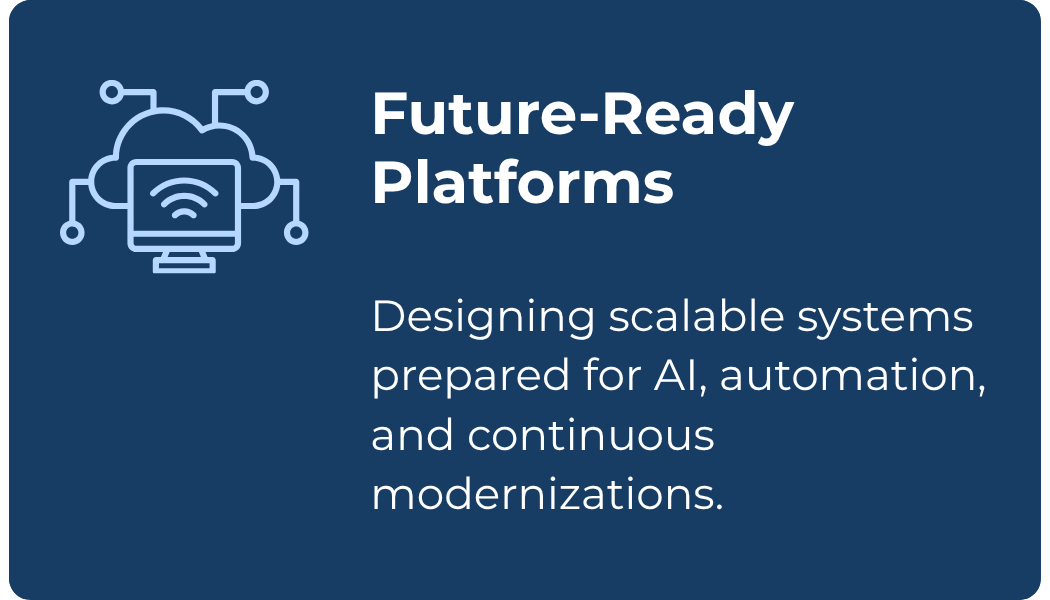 Future-Ready Platforms

Designing scalable systems prepared for AI, automation, and continuous modernizations.